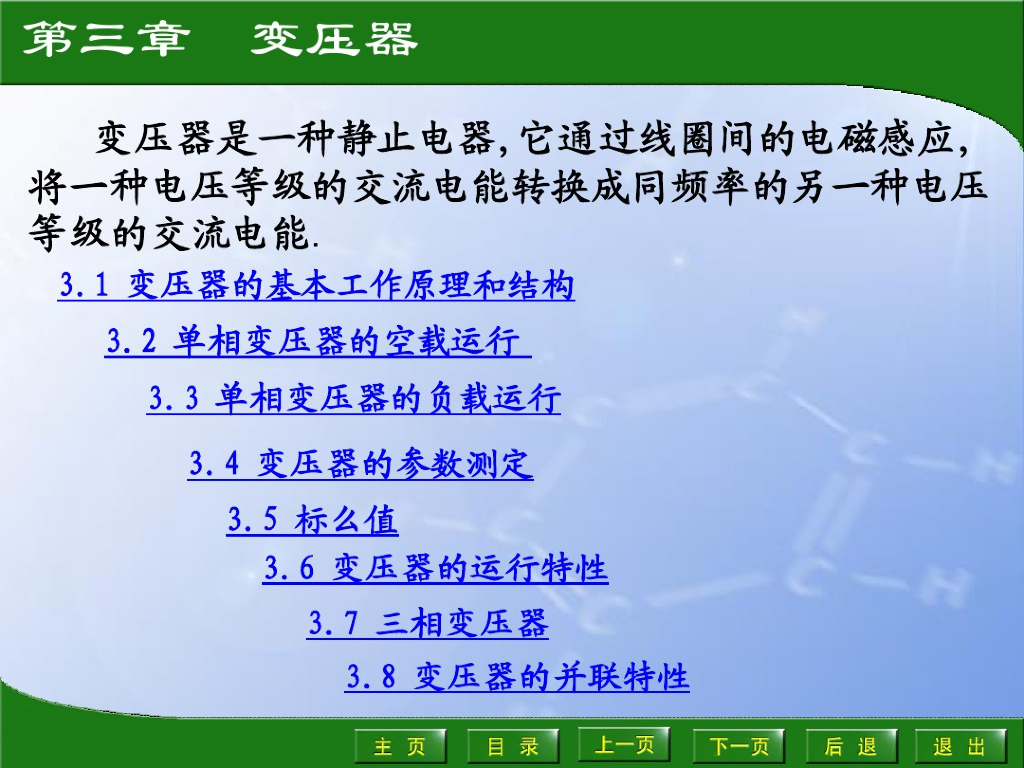 第三章　变压器

变压器是一种静止电器,它通过线圈间的电磁感应,将一种电压等级的交流电能转换成同频率的另一种电压等级的交流电能.

3.1 变压器的基本工作原理和结构

3.2 单相变压器的空载运行

3.3 单相变压器的负载运行

3.4 变压器的参数测定

3.5 标么值

3.6 变压器的运行特性

3.7 三相变压器

3.8 变压器的并联特性

主 页　目 录　上一页　下一页　后 退　退 出